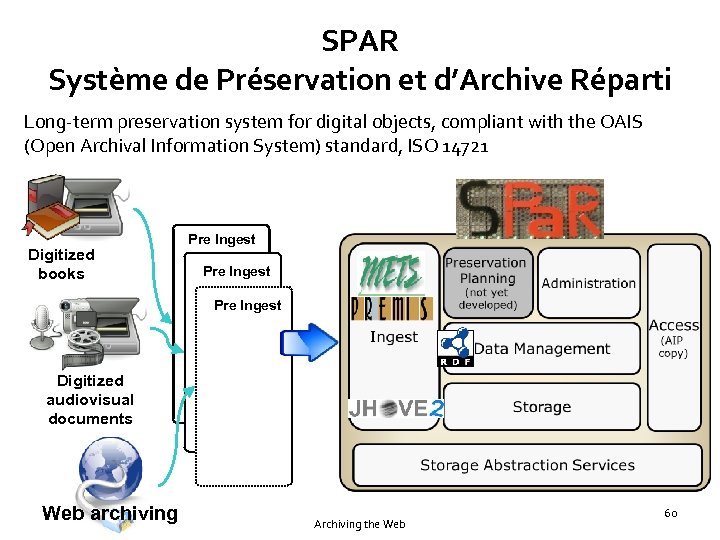 SPAR
Système de Préservation et d'Archive Réparti

Long-term preservation system for digital objects, compliant with the OAIS (Open Archival Information System) standard, ISO 14721

Digitized books

Digitized audiovisual documents

Web archiving

Pre Ingest

Pre Ingest

Pre Ingest

SPaR

METS

PREMIS

Ingest

JHOVE2

Preservation Planning (not yet developed)

Administration

RDF

Data Management

Storage

Access (AIP copy)

Storage Abstraction Services

Archiving the Web

60